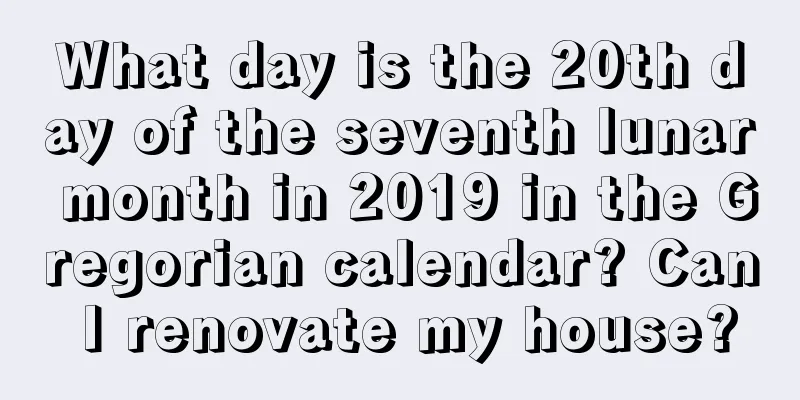 What day is the 20th day of the seventh lunar month in 2019 in the Gregorian calendar? Can I renovate my house?